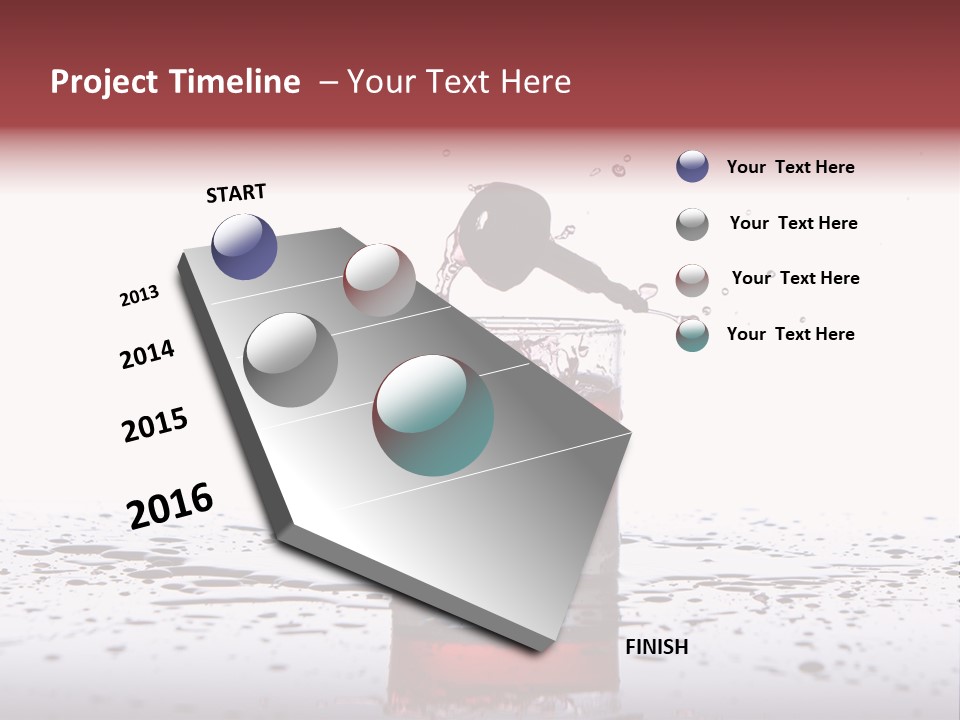 Project Timeline – Your Text Here

START

2013

2014

2015

2016

FINISH

Your Text Here

Your Text Here

Your Text Here

Your Text Here